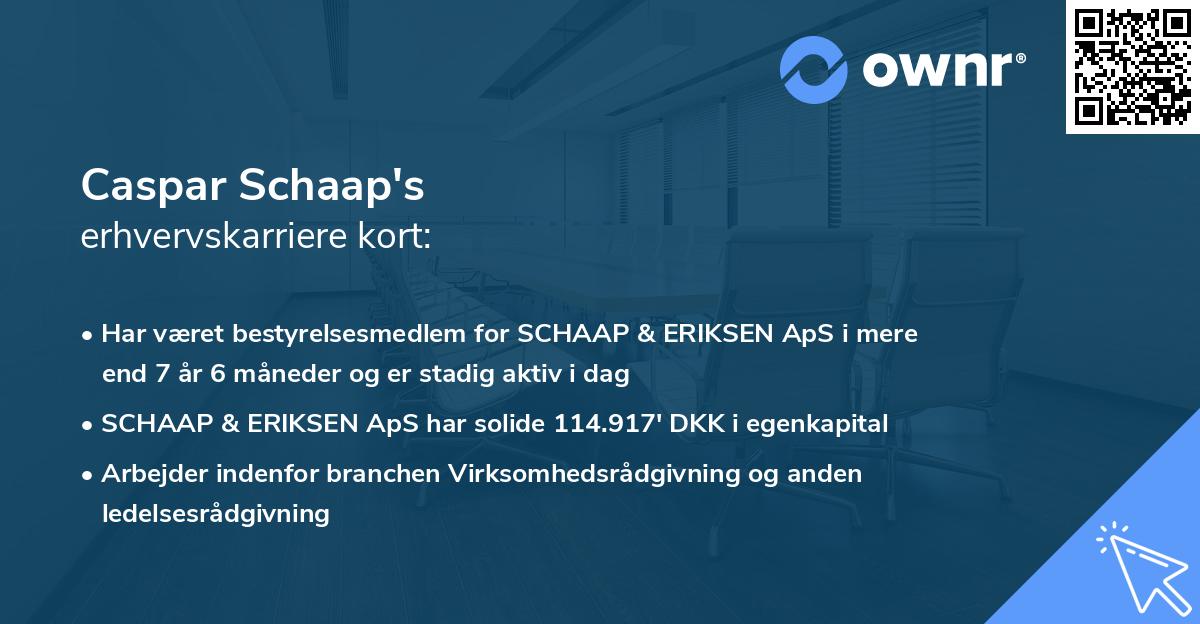 ownr®

Caspar Schaap's
erhvervskarriere kort:

• Har været bestyrelsesmedlem for SCHAAP & ERIKSEN ApS i mere end 7 år 6 måneder og er stadig aktiv i dag
• SCHAAP & ERIKSEN ApS har solide 114.917' DKK i egenkapital
• Arbejder indenfor branchen Virksomhedsrådgivning og anden ledelsesrådgivning